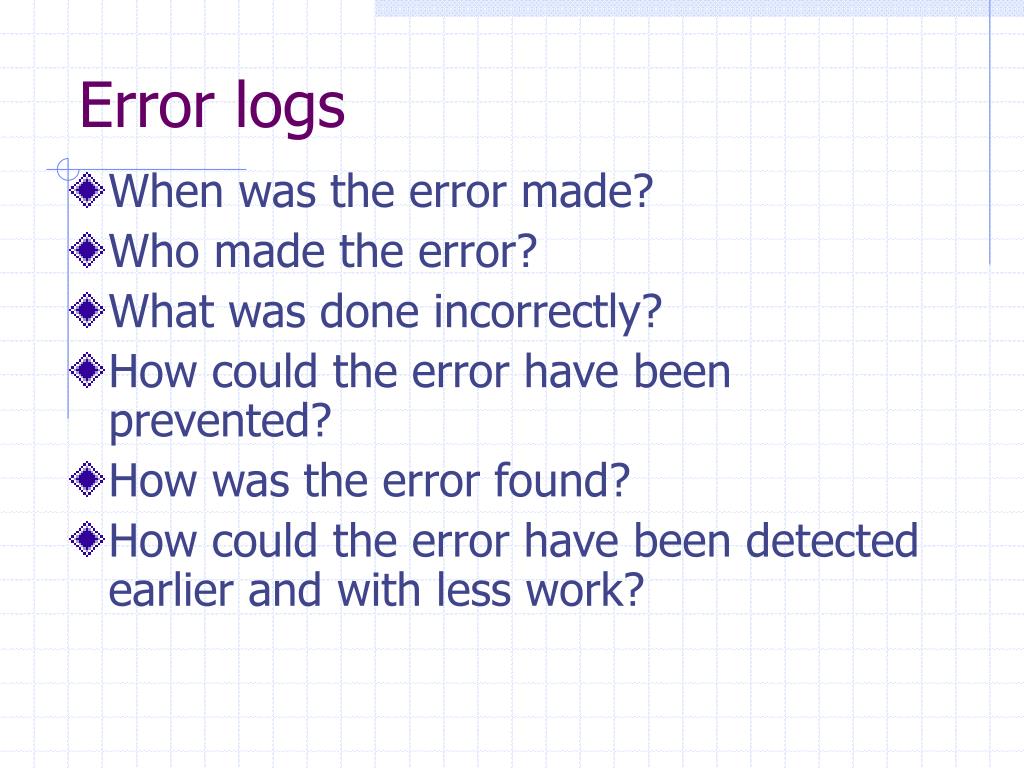 Error logs

When was the error made?
Who made the error?
What was done incorrectly?
How could the error have been prevented?
How was the error found?
How could the error have been detected earlier and with less work?